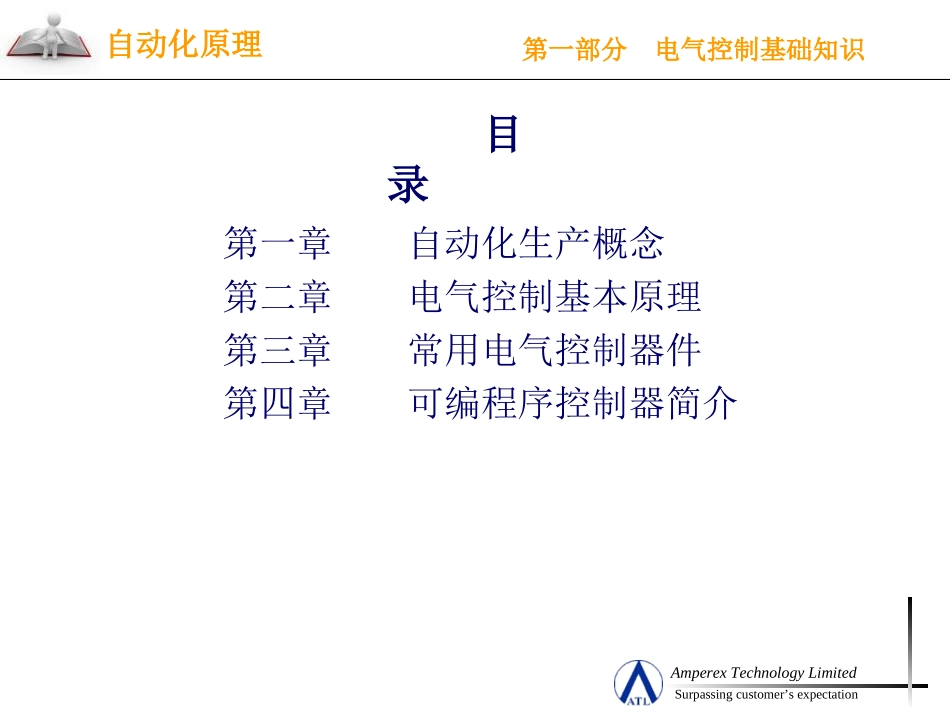 自动化原理

第一部分　电气控制基础知识

目
录

第一章　　自动化生产概念
第二章　　电气控制基本原理
第三章　　常用电气控制器件
第四章　　可编程序控制器简介

ATL

Amperex Technology Limited
Surpassing customer's expectation